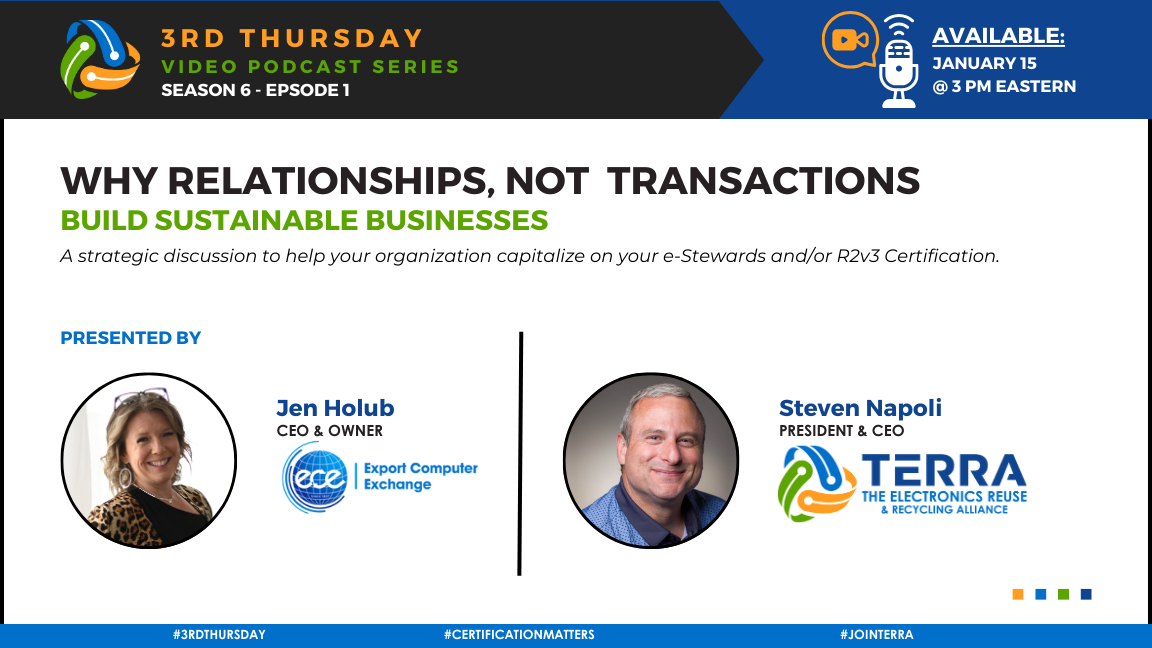 3RD THURSDAY
VIDEO PODCAST SERIES
SEASON 6 - EPISODE 1

AVAILABLE:
JANUARY 15
@ 3 PM EASTERN

WHY RELATIONSHIPS, NOT TRANSACTIONS
BUILD SUSTAINABLE BUSINESSES
A strategic discussion to help your organization capitalize on your e-Stewards and/or R2v3 Certification.

PRESENTED BY

Jen Holub
CEO & OWNER
ece Export Computer Exchange

Steven Napoli
PRESIDENT & CEO
TERRA THE ELECTRONICS REUSE & RECYCLING ALLIANCE

#3RDTHURSDAY #CERTIFICATIONMATTERS #JOINTERRA